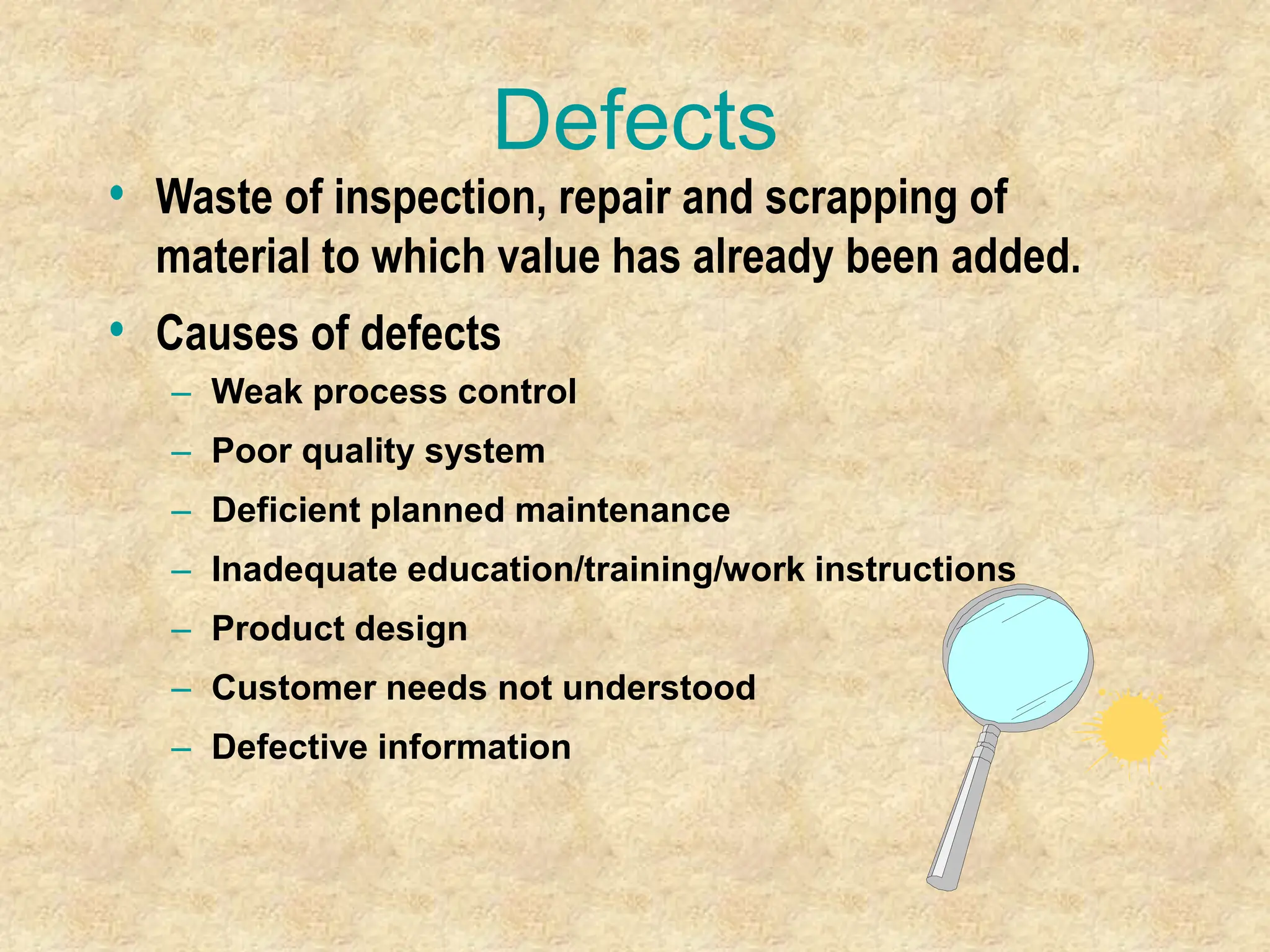 Defects

• Waste of inspection, repair and scrapping of material to which value has already been added.

• Causes of defects
– Weak process control
– Poor quality system
– Deficient planned maintenance
– Inadequate education/training/work instructions
– Product design
– Customer needs not understood
– Defective information